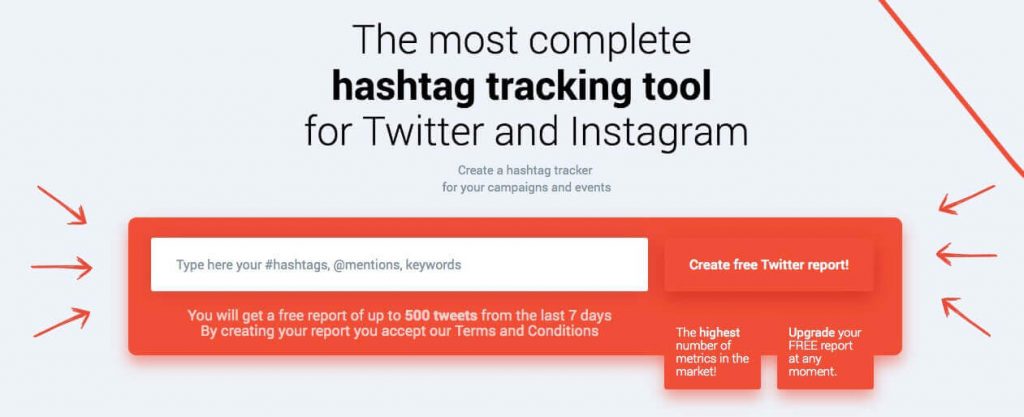 The most complete
hashtag tracking tool
for Twitter and Instagram

Create a hashtag tracker
for your campaigns and events

Type here your #hashtags, @mentions, keywords

Create free Twitter report!

You will get a free report of up to 500 tweets from the last 7 days
By creating your report you accept our Terms and Conditions

The highest number of metrics in the market!

Upgrade your FREE report at any moment.